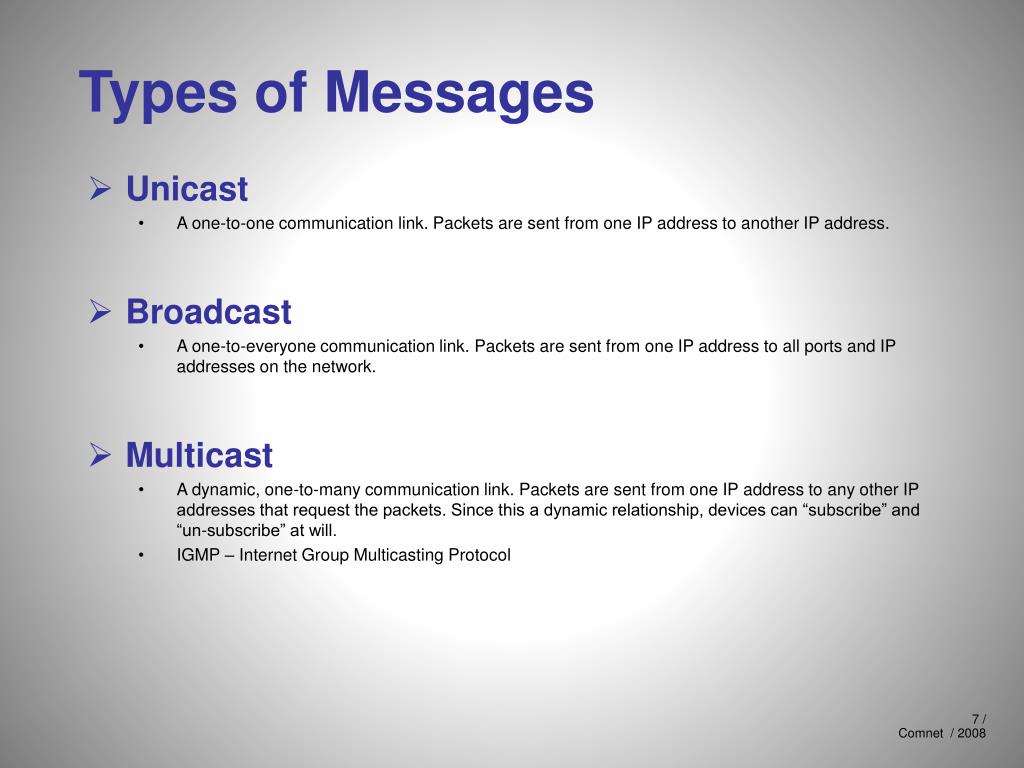 Types of Messages

➢ Unicast
• A one-to-one communication link. Packets are sent from one IP address to another IP address.

➢ Broadcast
• A one-to-everyone communication link. Packets are sent from one IP address to all ports and IP addresses on the network.

➢ Multicast
• A dynamic, one-to-many communication link. Packets are sent from one IP address to any other IP addresses that request the packets. Since this a dynamic relationship, devices can “subscribe” and “un-subscribe” at will.
• IGMP – Internet Group Multicasting Protocol

7 /
Comnet / 2008